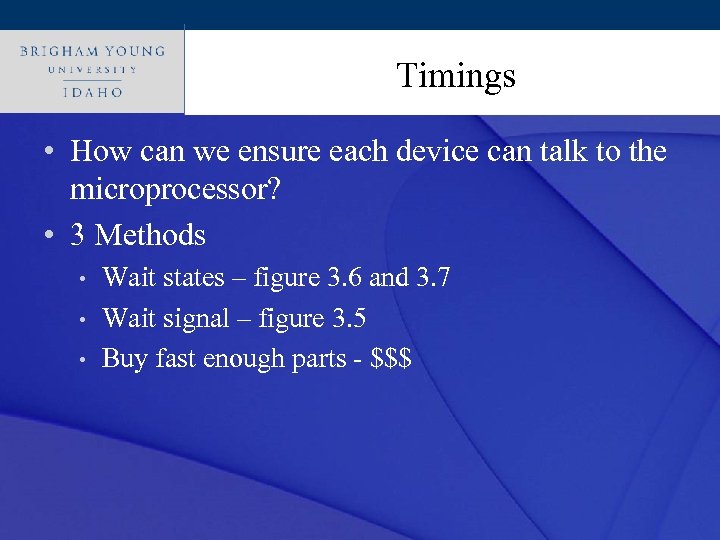 BRIGHAM YOUNG
UNIVERSITY
IDAHO

Timings

• How can we ensure each device can talk to the microprocessor?
• 3 Methods
  • Wait states – figure 3.6 and 3.7
  • Wait signal – figure 3.5
  • Buy fast enough parts - \$\$\$